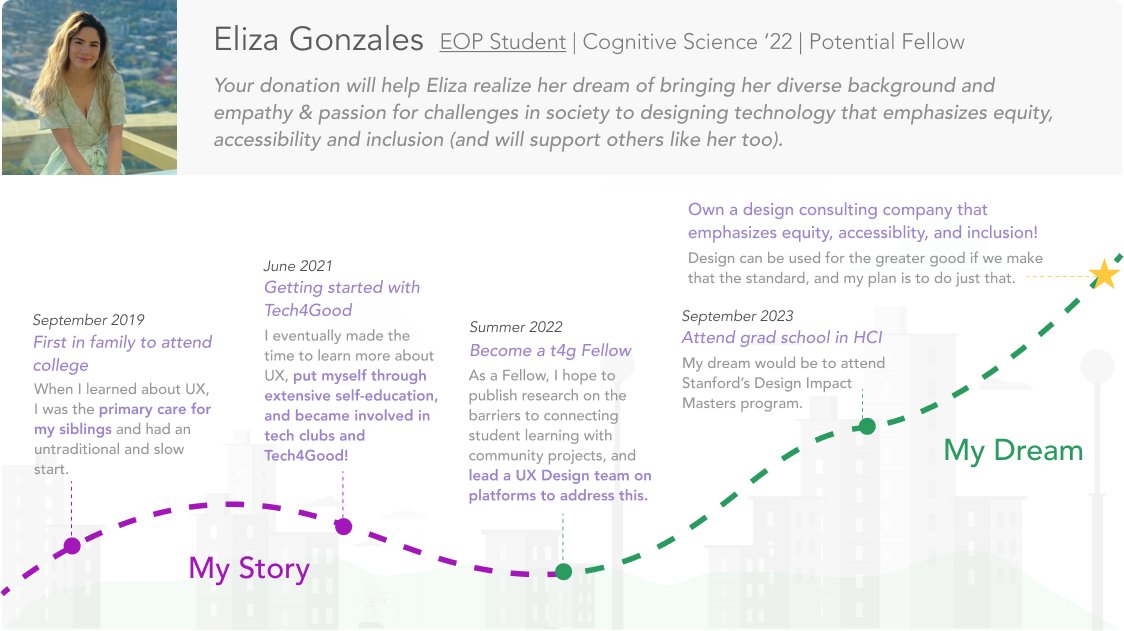 Eliza Gonzales EOP Student | Cognitive Science '22 | Potential Fellow

Your donation will help Eliza realize her dream of bringing her diverse background and empathy & passion for challenges in society to designing technology that emphasizes equity, accessibility and inclusion (and will support others like her too).

September 2019
First in family to attend college
When I learned about UX, I was the primary care for my siblings and had an untraditional and slow start.

June 2021
Getting started with Tech4Good
I eventually made the time to learn more about UX, put myself through extensive self-education, and became involved in tech clubs and Tech4Good!

Summer 2022
Become a t4g Fellow
As a Fellow, I hope to publish research on the barriers to connecting student learning with community projects, and lead a UX Design team on platforms to address this.

September 2023
Attend grad school in HCI
My dream would be to attend Stanford's Design Impact Masters program.

Own a design consulting company that emphasizes equity, accessiblity, and inclusion!
Design can be used for the greater good if we make that the standard, and my plan is to do just that.

My Story

My Dream